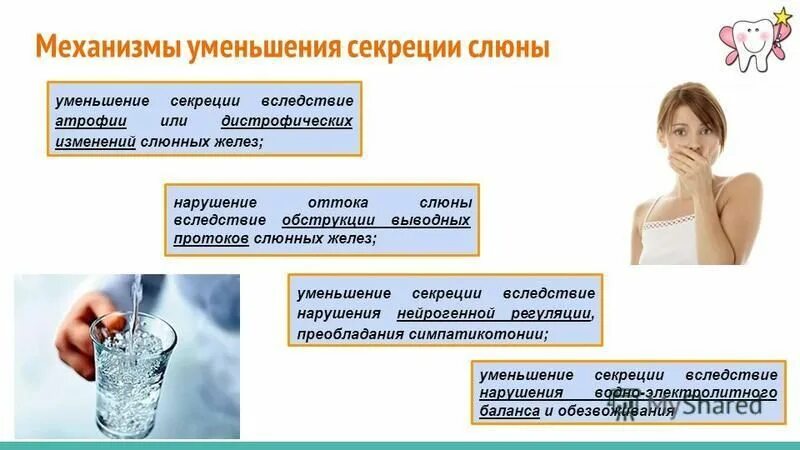 Механизмы уменьшения секреции слюны

уменьшение секреции вследствие атрофии или дистрофических изменений слюнных желез;

нарушение оттока слюны вследствие обструкции выводных протоков слюнных желез;

уменьшение секреции вследствие нарушения нейрогенной регуляции, преобладания симпатикотонии;

уменьшение секреции вследствие нарушения водно-электролитного баланса и обезвоживания

MyShared